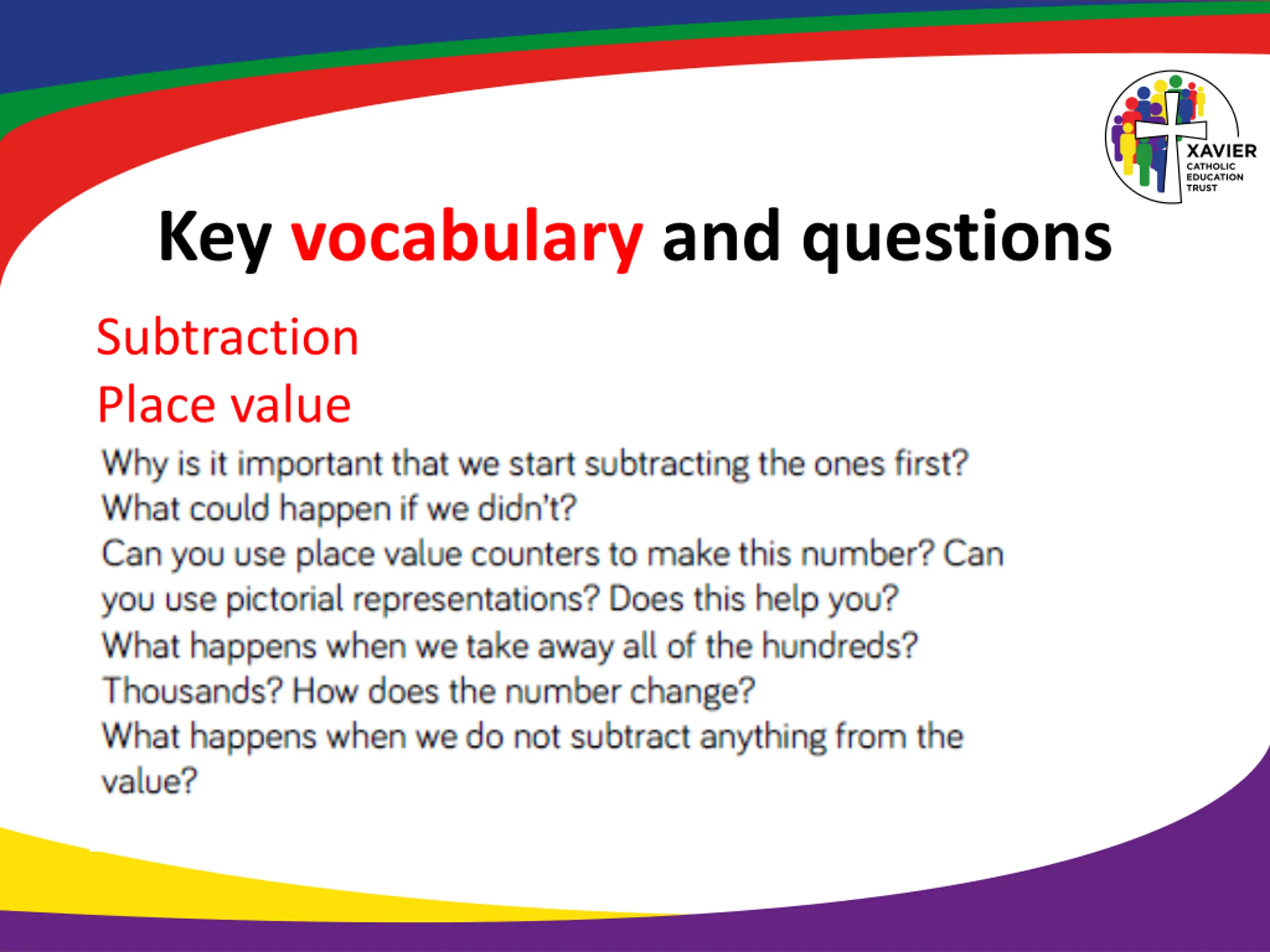 XAVIER
CATHOLIC
EDUCATION
TRUST

Key vocabulary and questions

Subtraction

Place value

Why is it important that we start subtracting the ones first? What could happen if we didn't?
Can you use place value counters to make this number? Can you use pictorial representations? Does this help you?
What happens when we take away all of the hundreds? Thousands? How does the number change?
What happens when we do not subtract anything from the value?